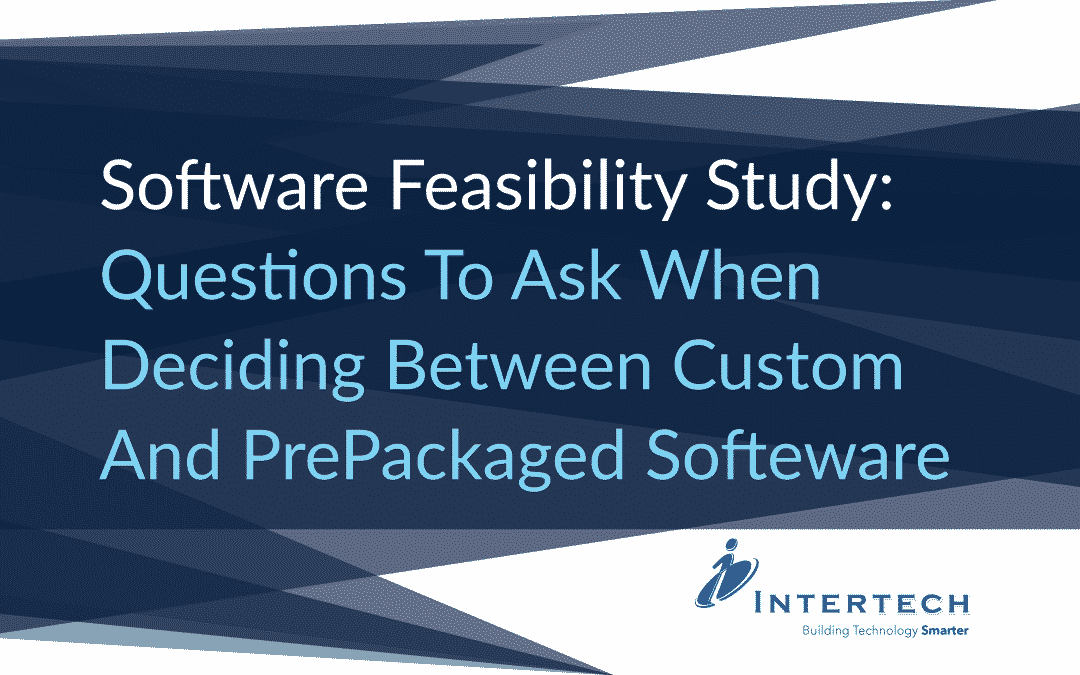 Software Feasibility Study:
Questions To Ask When Deciding Between Custom And PrePackaged Softeware

INTERTECH
Building Technology Smarter